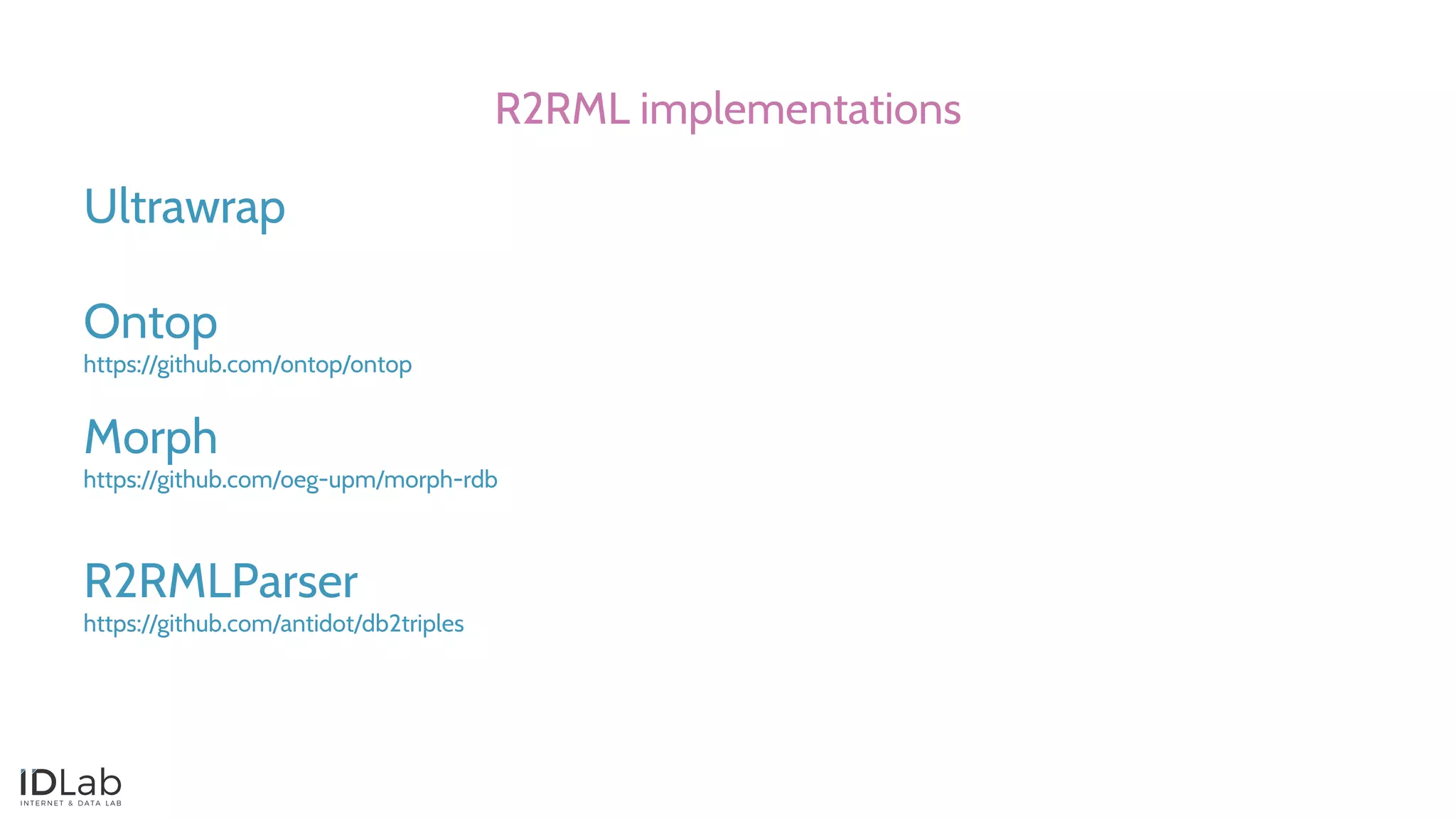 R2RML implementations

Ultrawrap

Ontop
https://github.com/ontop/ontop

Morph
https://github.com/oeg-upm/morph-rdb

R2RMLParser
https://github.com/antidot/db2triples

IDLab
INTERNET & DATA LAB